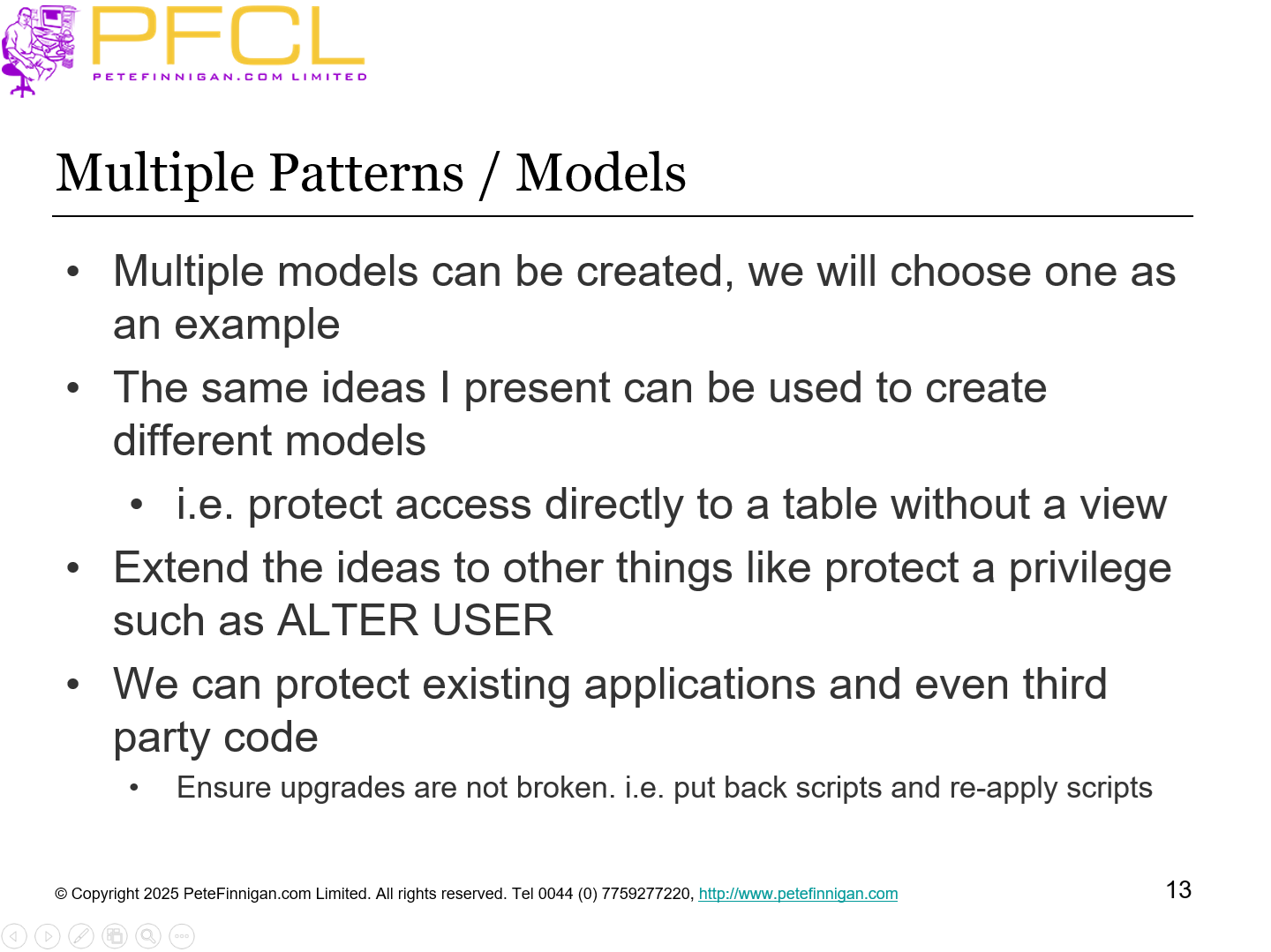 PFCL
PETEFINNIGAN.COM LIMITED

Multiple Patterns / Models

• Multiple models can be created, we will choose one as an example
• The same ideas I present can be used to create different models
  • i.e. protect access directly to a table without a view
• Extend the ideas to other things like protect a privilege such as ALTER USER
• We can protect existing applications and even third party code
  • Ensure upgrades are not broken. i.e. put back scripts and re-apply scripts

© Copyright 2025 PeteFinnigan.com Limited. All rights reserved. Tel 0044 (0) 7759277220, http://www.petefinnigan.com

13